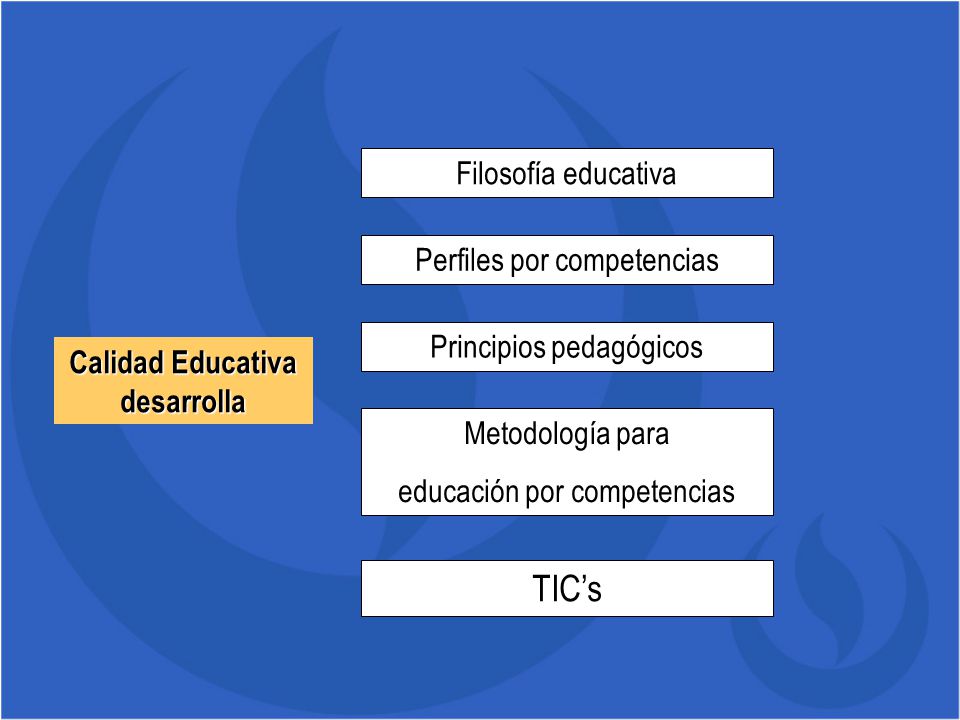 Calidad Educativa desarrolla

Filosofía educativa

Perfiles por competencias

Principios pedagógicos

Metodología para educación por competencias

TIC’s